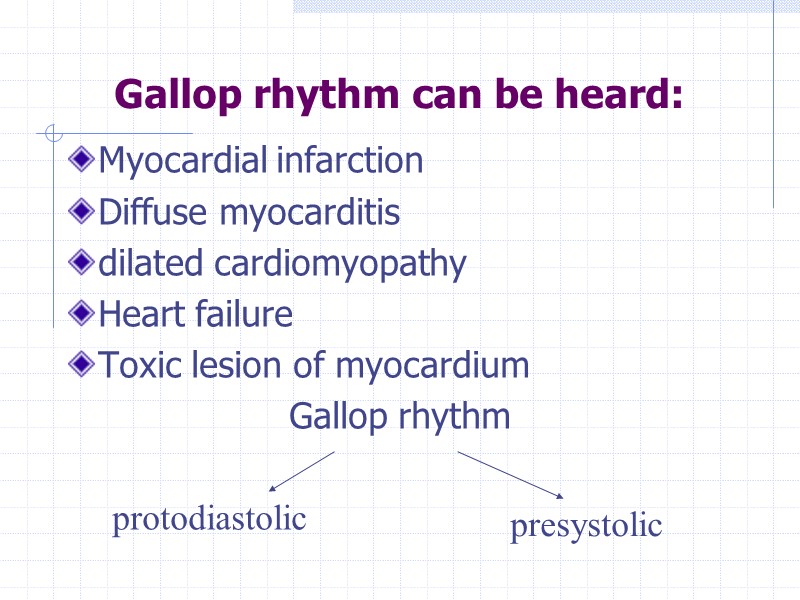 Gallop rhythm can be heard:

Myocardial infarction

Diffuse myocarditis

dilated cardiomyopathy

Heart failure

Toxic lesion of myocardium

Gallop rhythm

protodiastolic

presystolic